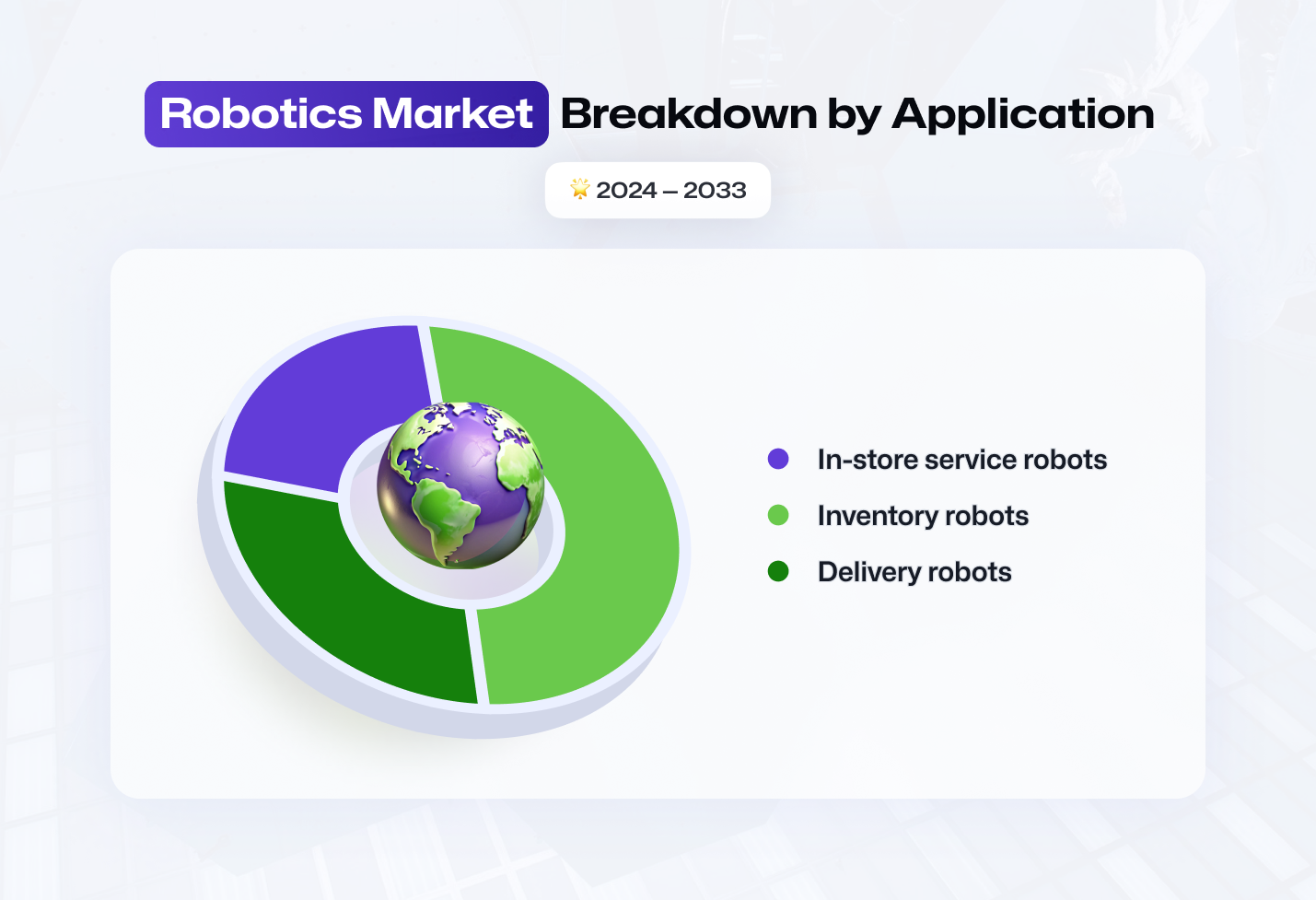 Robotics Market Breakdown by Application

2024 – 2033

In-store service robots

Inventory robots

Delivery robots